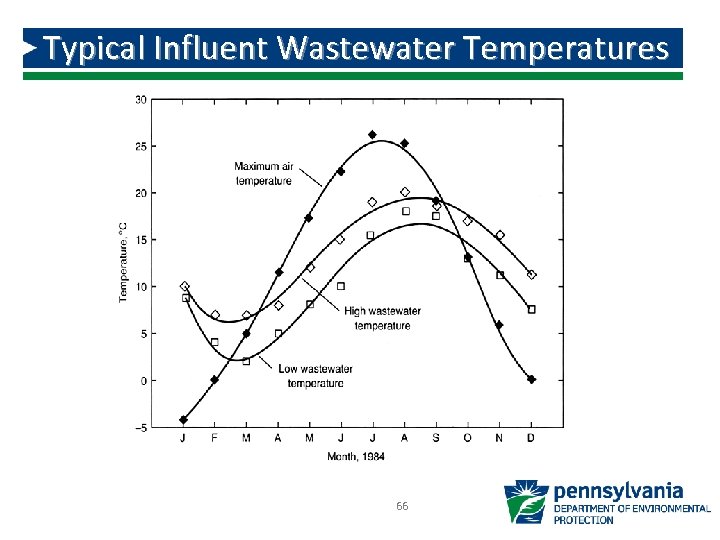 Typical Influent Wastewater Temperatures

30
25
20
15
10
5
0
−5

Temperature, °C

Maximum air temperature

High wastewater temperature

Low wastewater temperature

J F M A M J J A S O N D

Month, 1984

66

pennsylvania
DEPARTMENT OF ENVIRONMENTAL PROTECTION